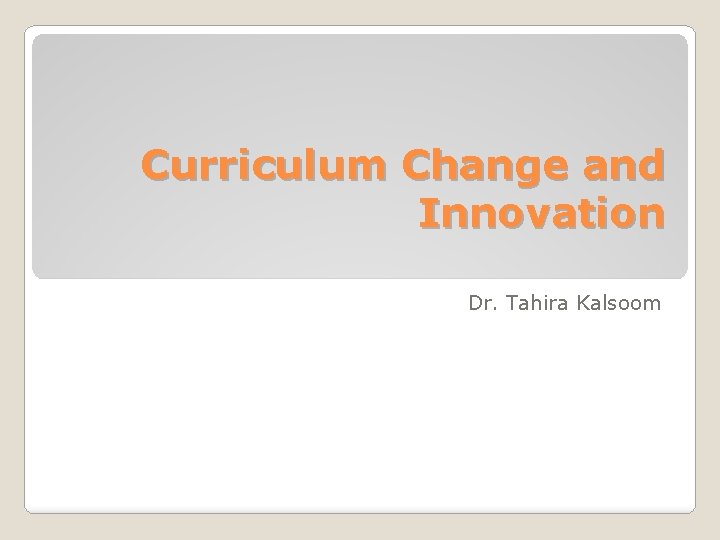 Curriculum Change and Innovation

Dr. Tahira Kalsoom